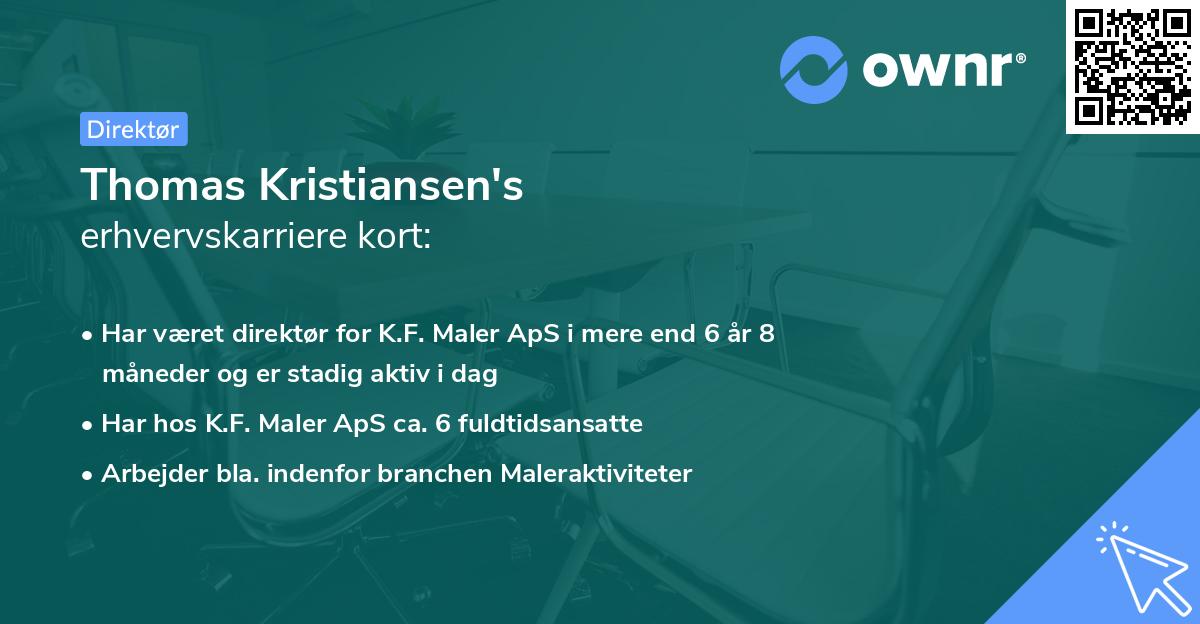 ownr®

Direktør

Thomas Kristiansen's
erhvervskarriere kort:

• Har været direktør for K.F. Maler ApS i mere end 6 år 8 måneder og er stadig aktiv i dag

• Har hos K.F. Maler ApS ca. 6 fuldtidsansatte

• Arbejder bla. indenfor branchen Maleraktiviteter